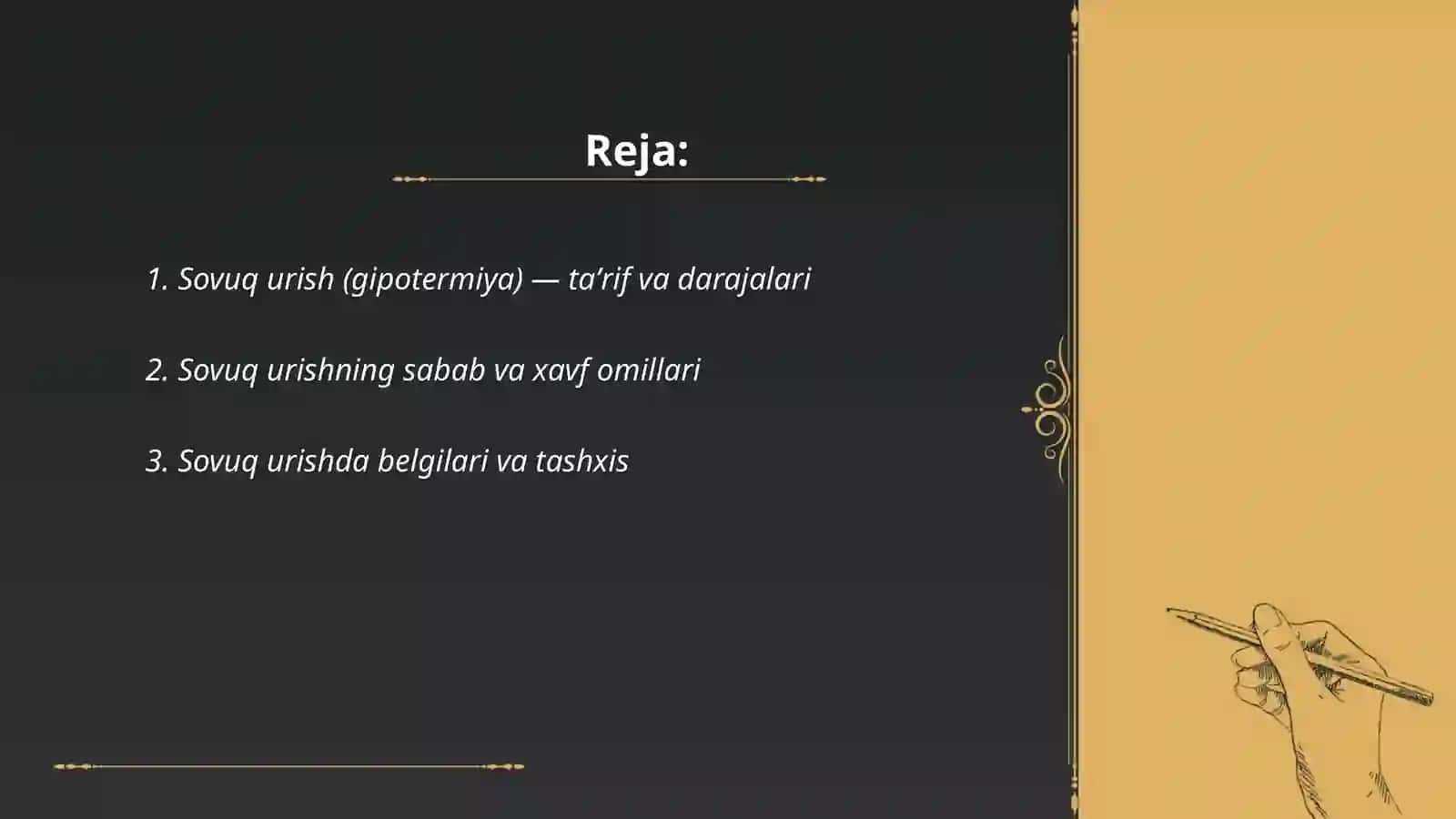 Reja:

1. Sovuq urish (gipotermiya) — ta’rif va darajalari

2. Sovuq urishning sabab va xavf omillari

3. Sovuq urishda belgilari va tashxis